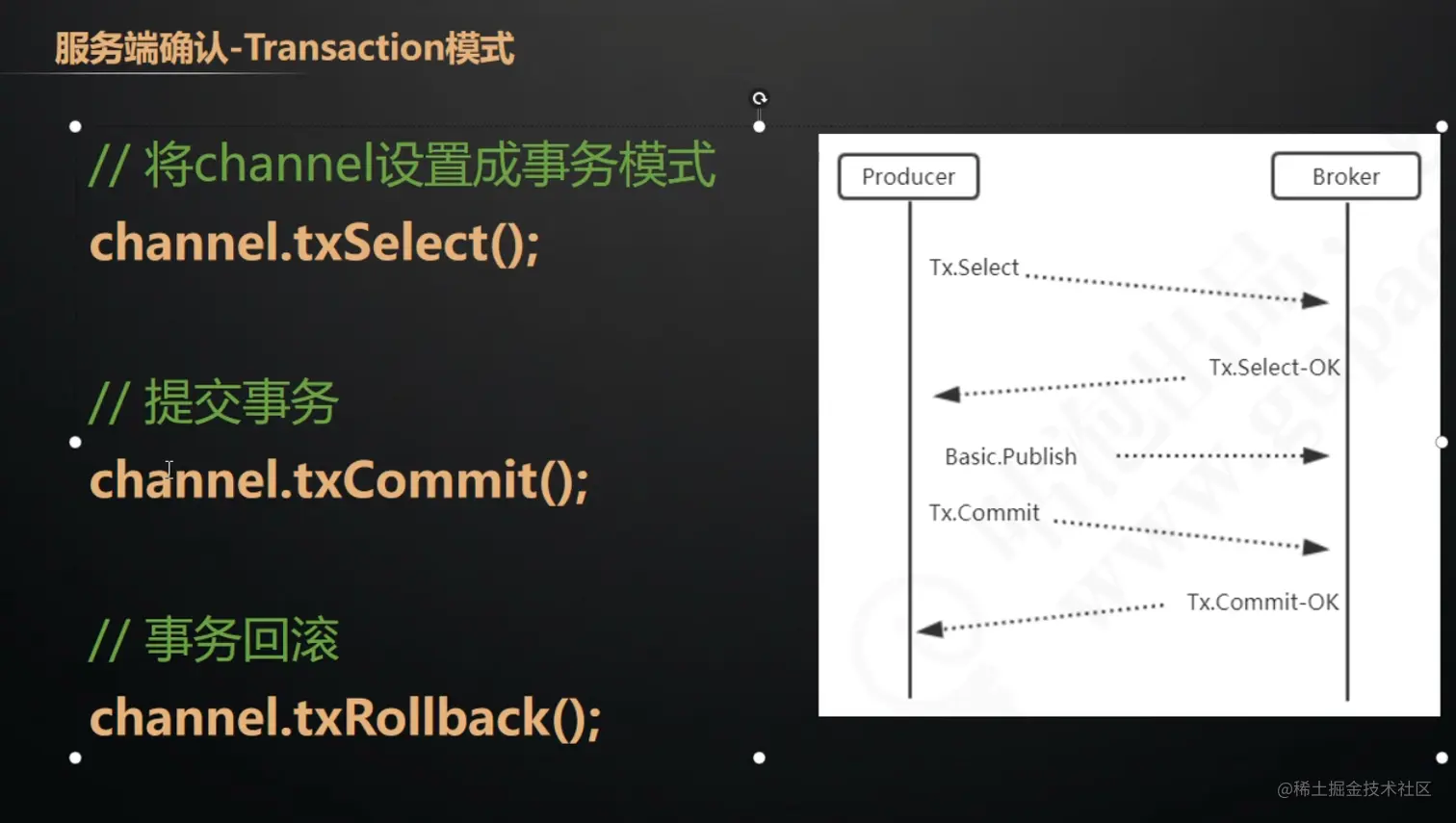 服务端确认-Transaction模式

// 将channel设置成事务模式
channel.txSelect();

// 提交事务
channel.txCommit();

// 事务回滚
channel.txRollback();

Producer

Broker

Tx.Select

Tx.Select-OK

Basic.Publish

Tx.Commit

Tx.Commit-OK

@稀土掘金技术社区